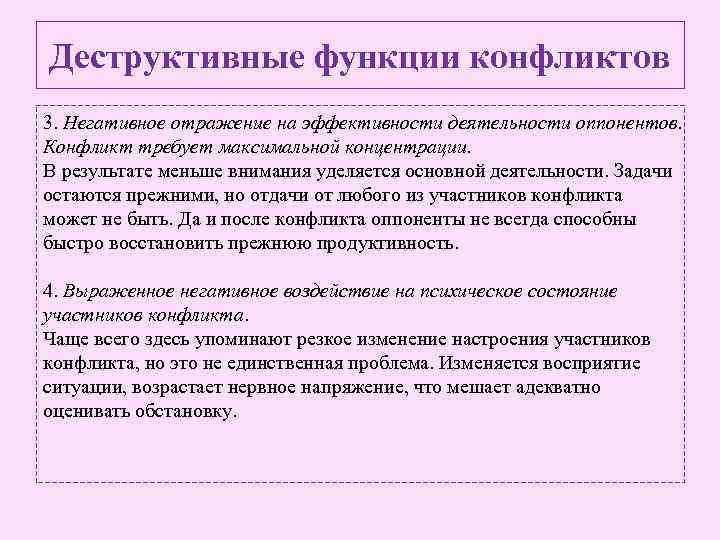 Деструктивные функции конфликтов

3. Негативное отражение на эффективности деятельности оппонентов. Конфликт требует максимальной концентрации.
В результате меньше внимания уделяется основной деятельности. Задачи остаются прежними, но отдачи от любого из участников конфликта может не быть. Да и после конфликта оппоненты не всегда способны быстро восстановить прежнюю продуктивность.

4. Выраженное негативное воздействие на психическое состояние участников конфликта.
Чаще всего здесь упоминают резкое изменение настроения участников конфликта, но это не единственная проблема. Изменяется восприятие ситуации, возрастает нервное напряжение, что мешает адекватно оценивать обстановку.